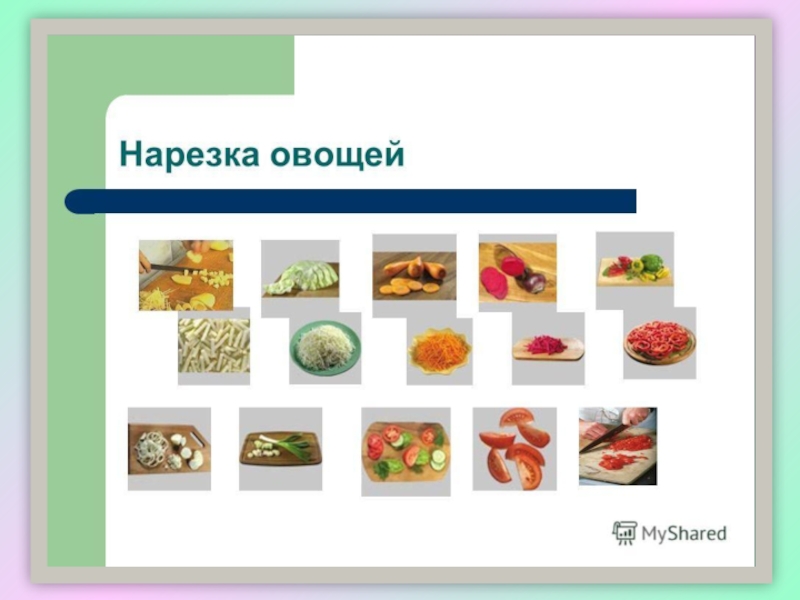 Нарезка овощей

MyShared